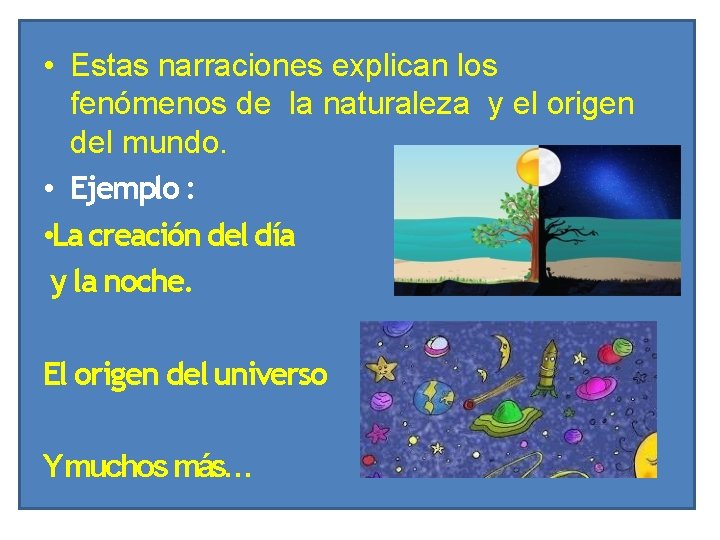 • Estas narraciones explican los fenómenos de la naturaleza y el origen del mundo.

• Ejemplo :

•La creación del día y la noche.

El origen del universo

Y muchos más…